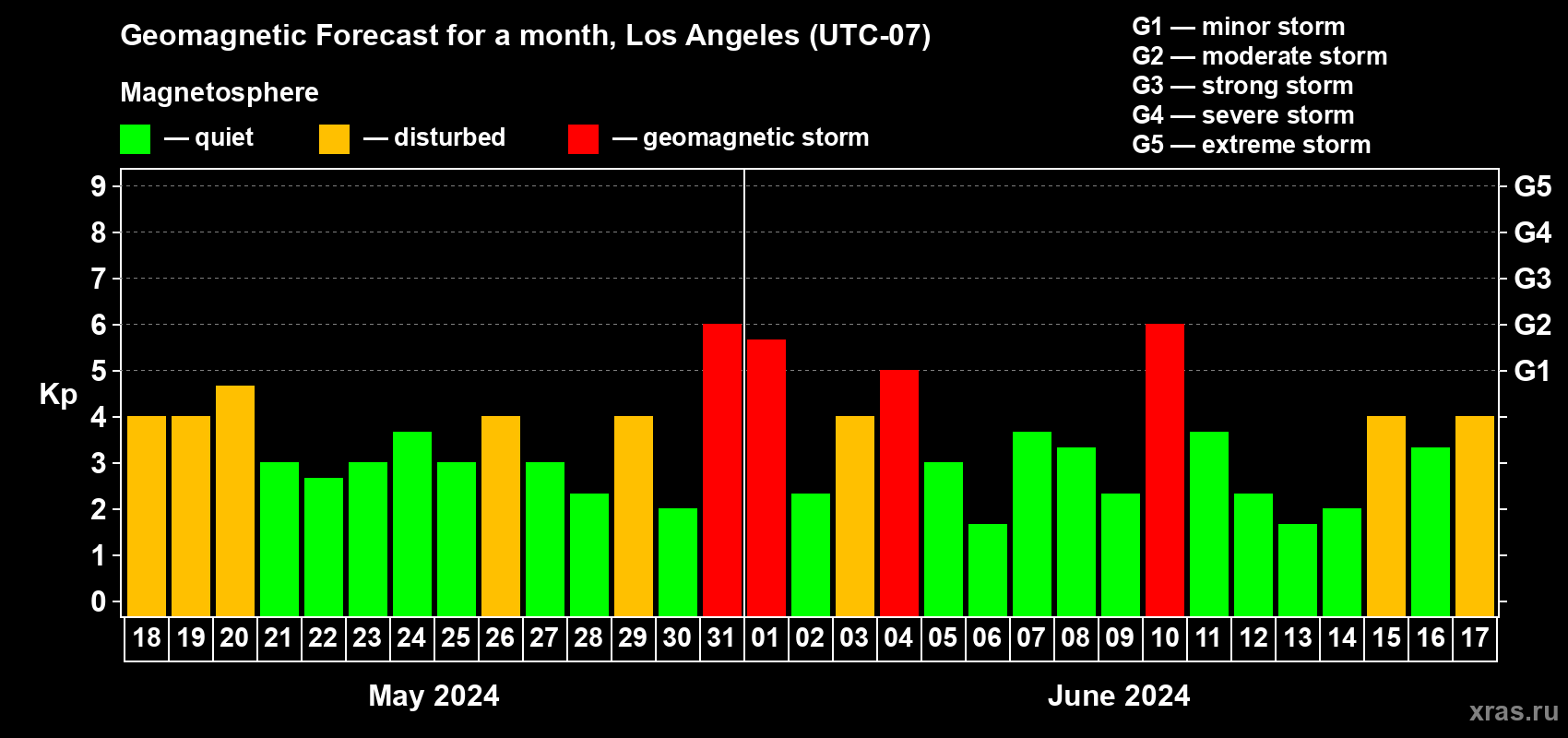 Geomagnetic Forecast for a month, Los Angeles (UTC-07)

Magnetosphere

— quiet — disturbed — geomagnetic storm

G1 — minor storm
G2 — moderate storm
G3 — strong storm
G4 — severe storm
G5 — extreme storm

Kp

9 8 7 6 5 4 3 2 1 0

G5 G4 G3 G2 G1

18 19 20 21 22 23 24 25 26 27 28 29 30 31 01 02 03 04 05 06 07 08 09 10 11 12 13 14 15 16 17

May 2024

June 2024

xras.ru